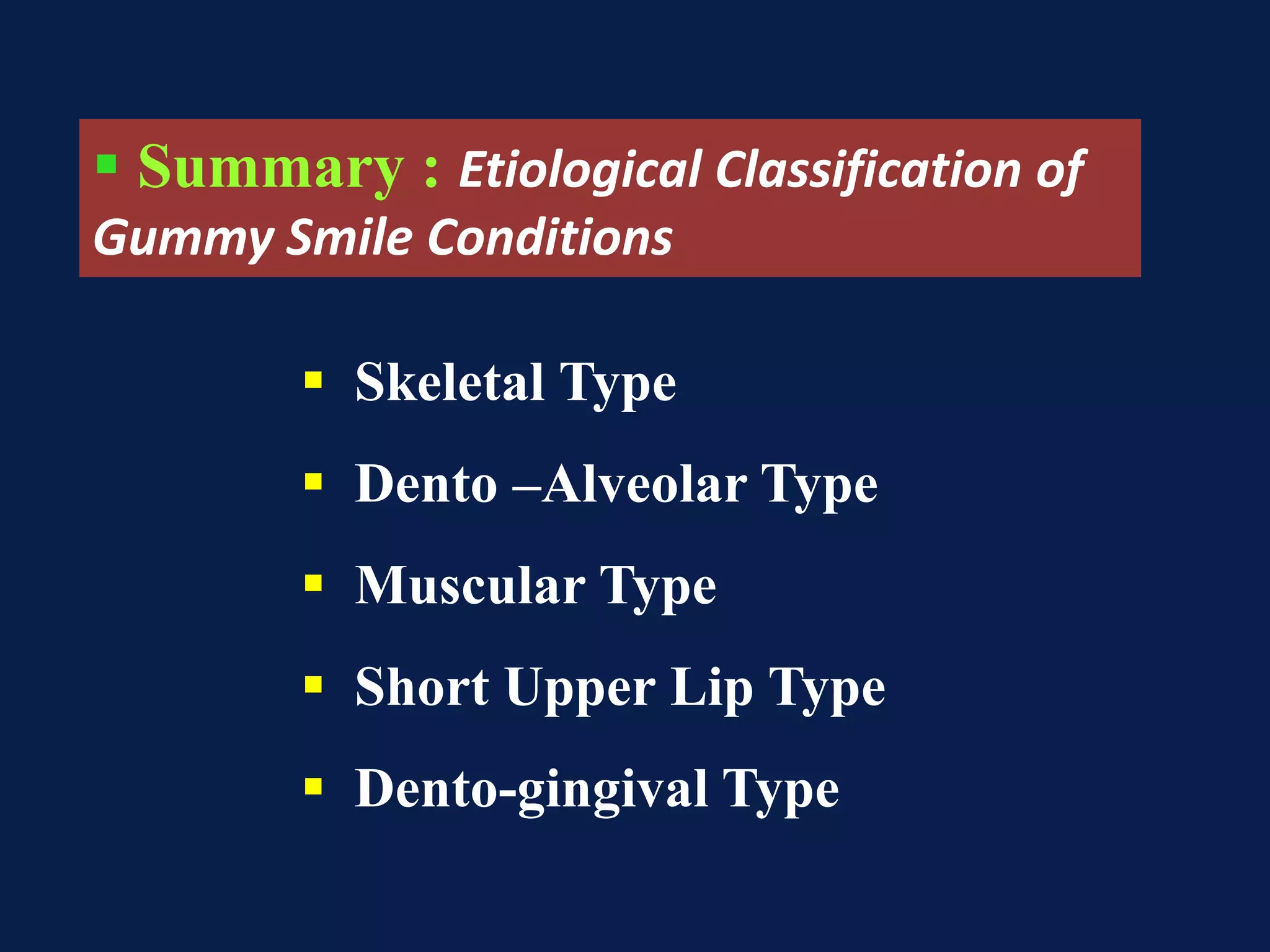 ▪ Summary : Etiological Classification of Gummy Smile Conditions

▪ Skeletal Type

▪ Dento –Alveolar Type

▪ Muscular Type

▪ Short Upper Lip Type

▪ Dento-gingival Type